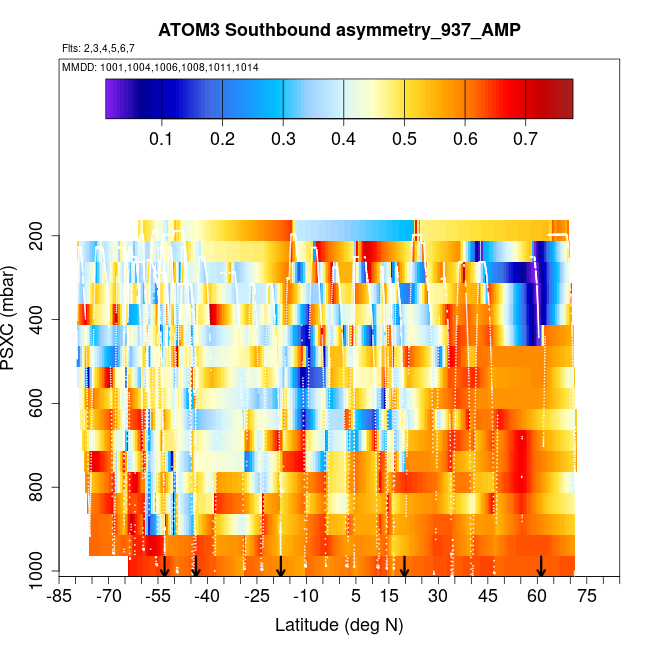 ATOM3 Southbound asymmetry_937_AMP

Flts: 2,3,4,5,6,7

MMDD: 1001,1004,1006,1008,1011,1014

0.1 0.2 0.3 0.4 0.5 0.6 0.7

PSXC (mbar)

200
400
600
800
1000

-85 -70 -55 -40 -25 -10 5 15 30 45 60 75

Latitude (deg N)